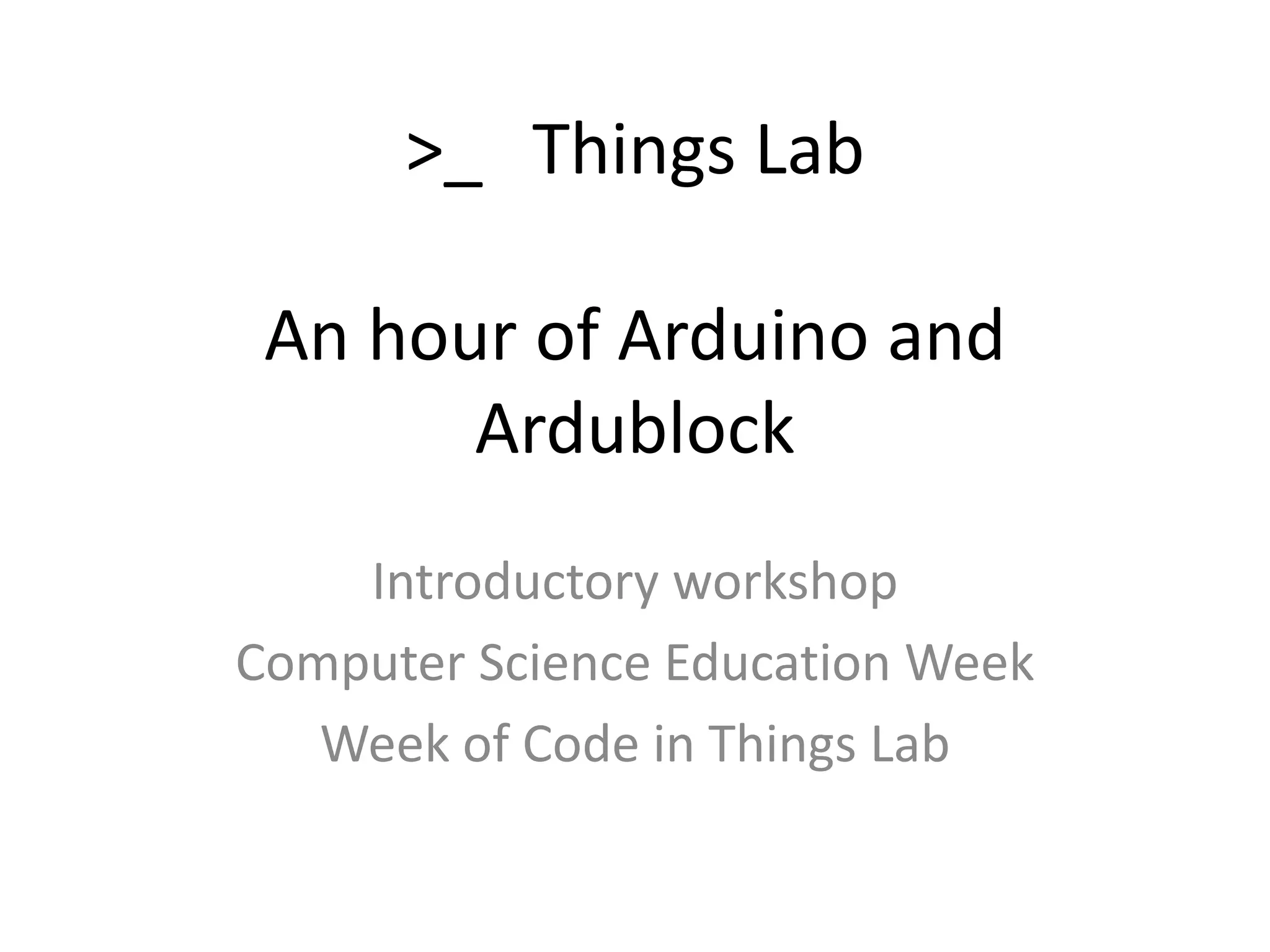 >_ Things Lab

An hour of Arduino and Ardublock

Introductory workshop
Computer Science Education Week
Week of Code in Things Lab